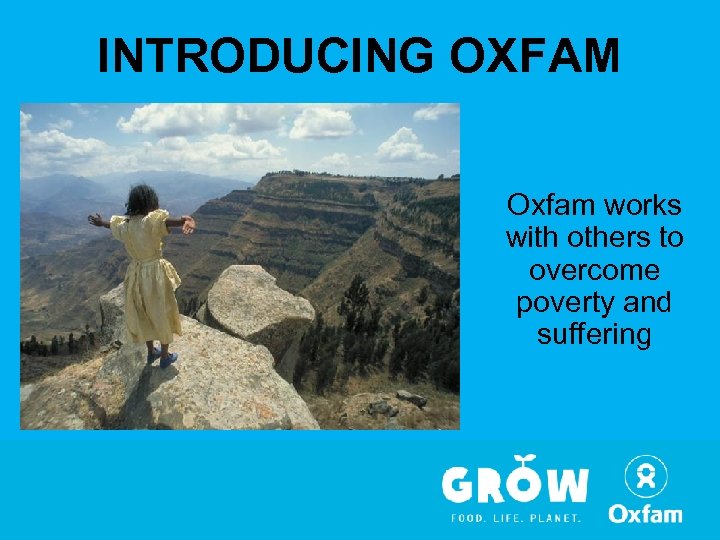 INTRODUCING OXFAM

Oxfam works with others to overcome poverty and suffering

GROW
FOOD. LIFE. PLANET.

Oxfam